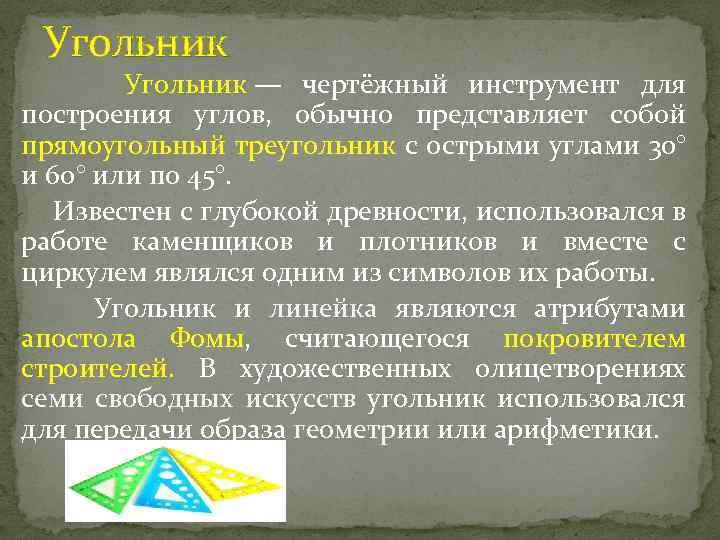 Угольник

Угольник — чертёжный инструмент для построения углов, обычно представляет собой прямоугольный треугольник с острыми углами 30° и 60° или по 45°.

Известен с глубокой древности, использовался в работе каменщиков и плотников и вместе с циркулем являлся одним из символов их работы.

Угольник и линейка являются атрибутами апостола Фомы, считающегося покровителем строителей. В художественных олицетворениях семи свободных искусств угольник использовался для передачи образа геометрии или арифметики.